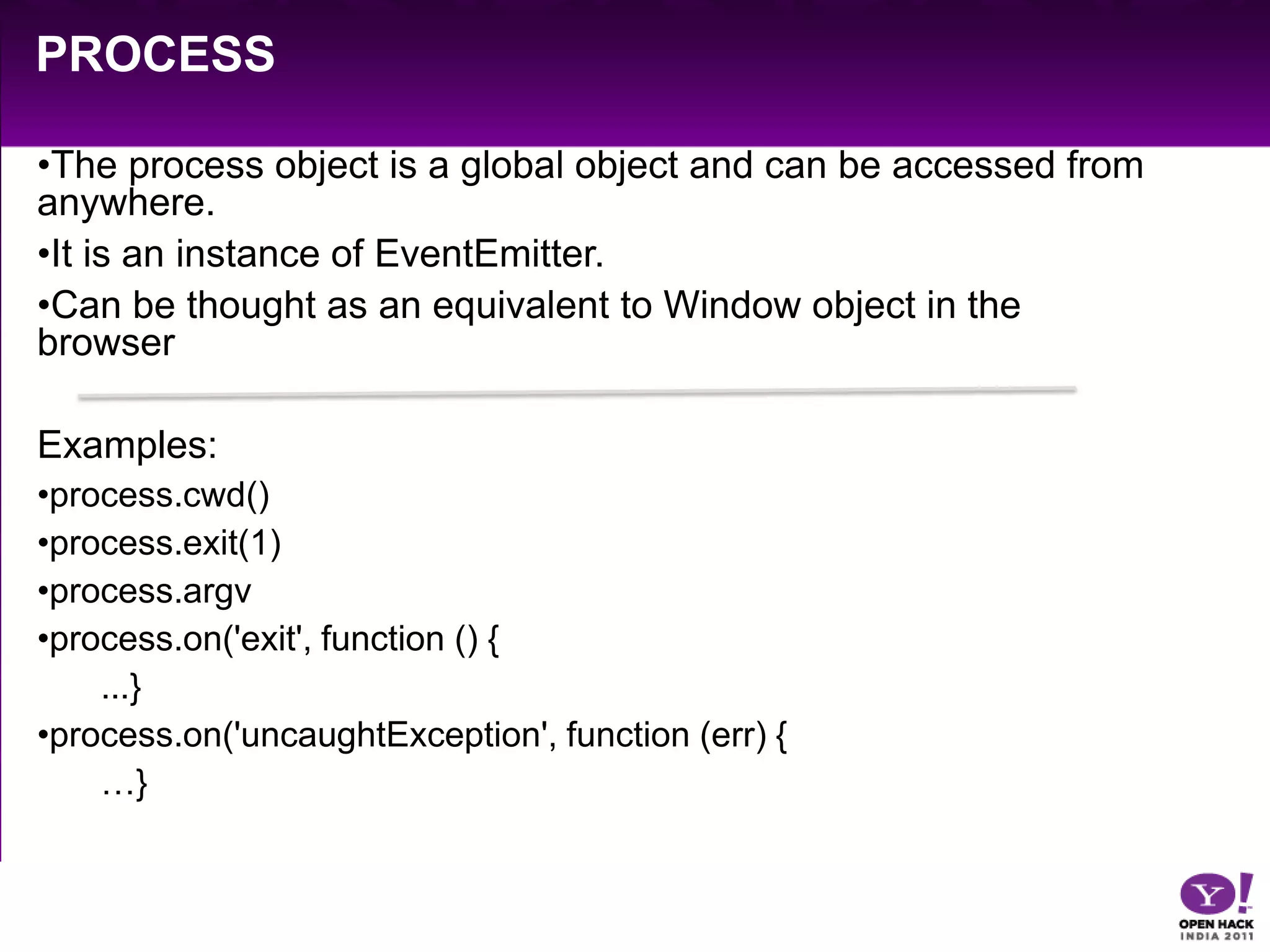 PROCESS

•The process object is a global object and can be accessed from anywhere.

•It is an instance of EventEmitter.

•Can be thought as an equivalent to Window object in the browser

Examples:

•process.cwd()

•process.exit(1)

•process.argv

•process.on('exit', function () {
...}

•process.on('uncaughtException', function (err) {
…}

Y!
OPEN HACK
INDIA 2011